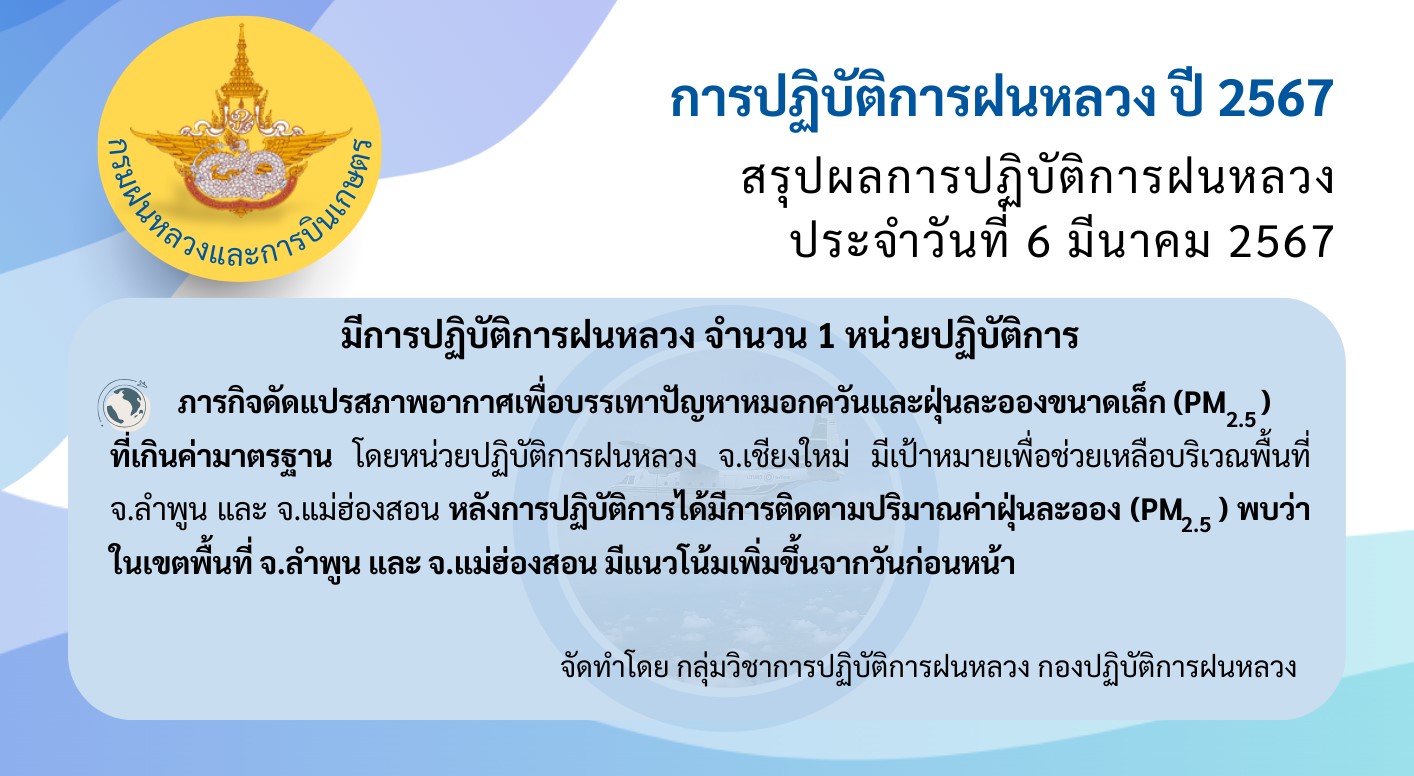 กรมฝนหลวงและการบินเกษตร

การปฏิบัติการฝนหลวง ปี 2567

สรุปผลการปฏิบัติการฝนหลวง
ประจำวันที่ 6 มีนาคม 2567

มีการปฏิบัติการฝนหลวง จำนวน 1 หน่วยปฏิบัติการ

ภารกิจดัดแปรสภาพอากาศเพื่อบรรเทาปัญหาหมอกควันและฝุ่นละอองขนาดเล็ก ($PM_{2.5}$) ที่เกินค่ามาตรฐาน โดยหน่วยปฏิบัติการฝนหลวง จ.เชียงใหม่ มีเป้าหมายเพื่อช่วยเหลือบริเวณพื้นที่ จ.ลำพูน และ จ.แม่ฮ่องสอน หลังการปฏิบัติการได้มีการติดตามปริมาณค่าฝุ่นละออง ($PM_{2.5}$) พบว่า ในเขตพื้นที่ จ.ลำพูน และ จ.แม่ฮ่องสอน มีแนวโน้มเพิ่มขึ้นจากวันก่อนหน้า

จัดทำโดย กลุ่มวิชาการปฏิบัติการฝนหลวง กองปฏิบัติการฝนหลวง